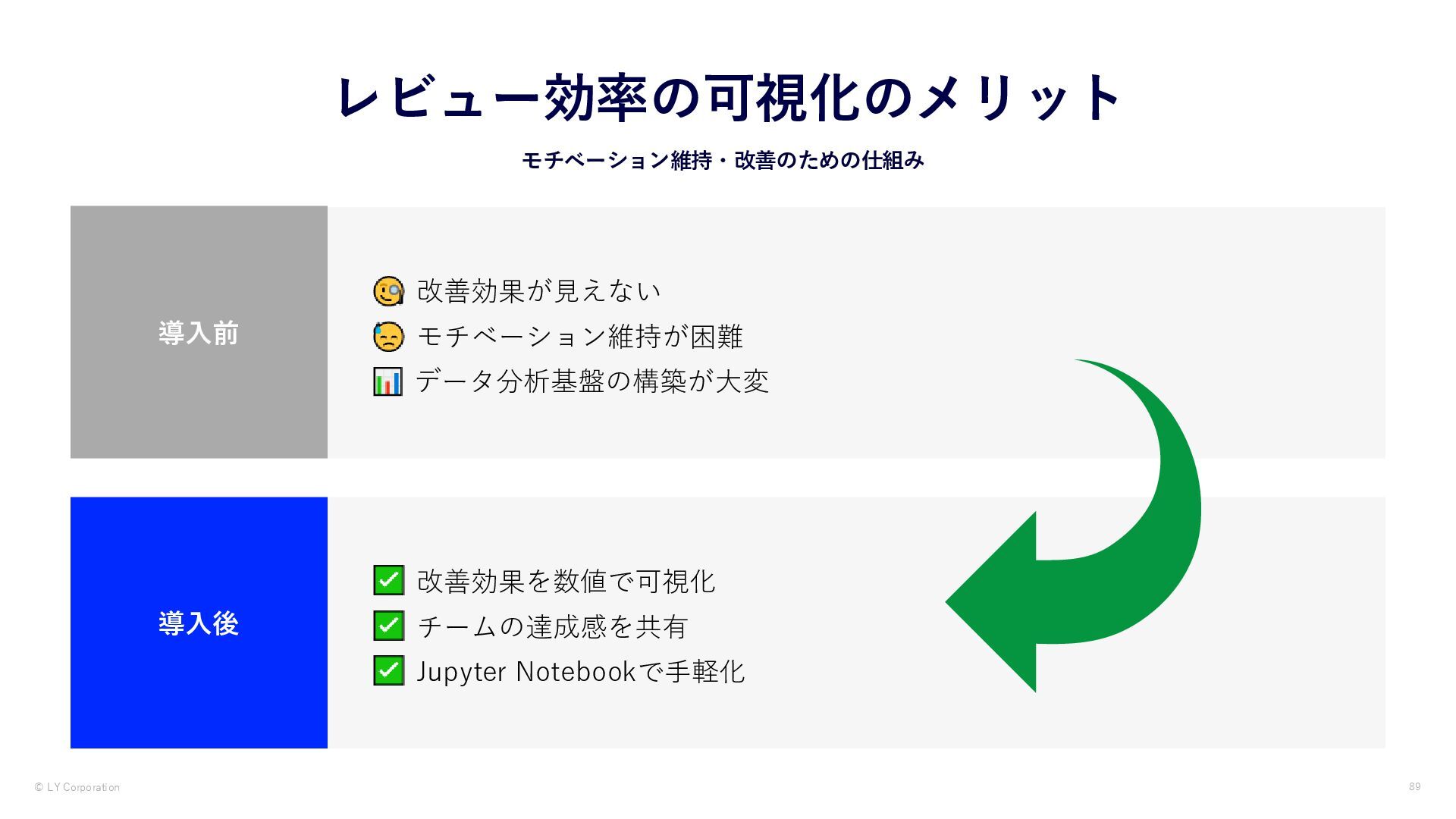 レビュー効率の可視化のメリット

モチベーション維持・改善のための仕組み

導入前

🧐 改善効果が見えない
😓 モチベーション維持が困難
📊 データ分析基盤の構築が大変

導入後

✅ 改善効果を数値で可視化
✅ チームの達成感を共有
✅ Jupyter Notebookで手軽化

© LY Corporation

89